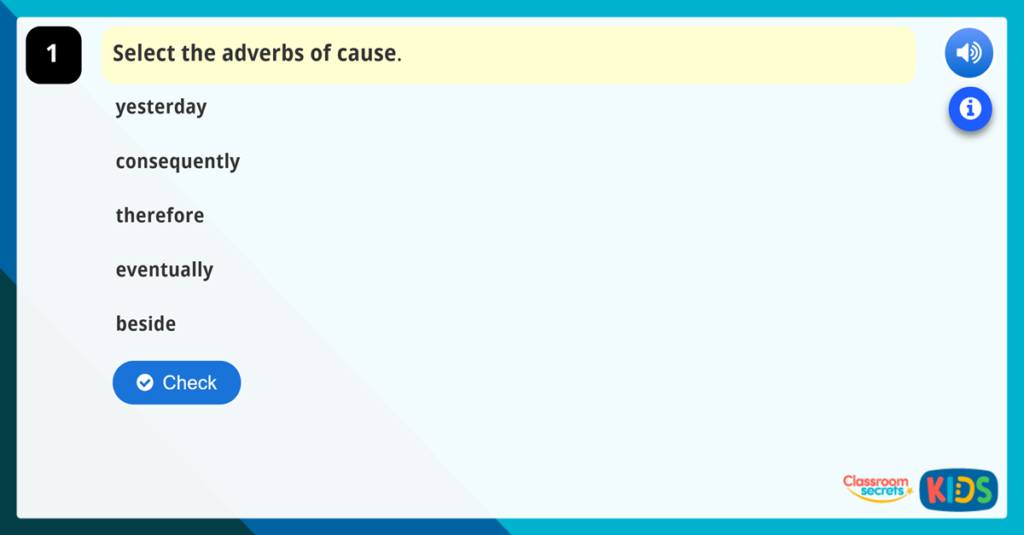 1

Select the adverbs of cause.

yesterday

consequently

therefore

eventually

beside

Check

Classroom secrets

KIDS